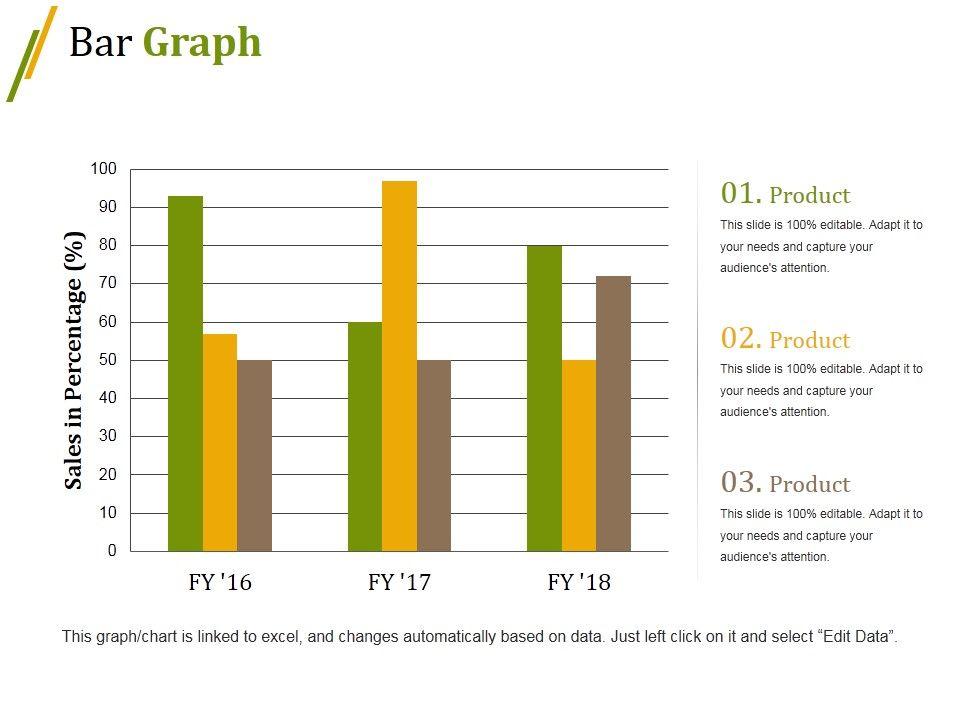 Bar Graph

Sales in Percentage (%)

100
90
80
70
60
50
40
30
20
10
0

FY '16
FY '17
FY '18

01. Product
This slide is 100% editable. Adapt it to your needs and capture your audience's attention.

02. Product
This slide is 100% editable. Adapt it to your needs and capture your audience's attention.

03. Product
This slide is 100% editable. Adapt it to your needs and capture your audience's attention.

This graph/chart is linked to excel, and changes automatically based on data. Just left click on it and select "Edit Data".